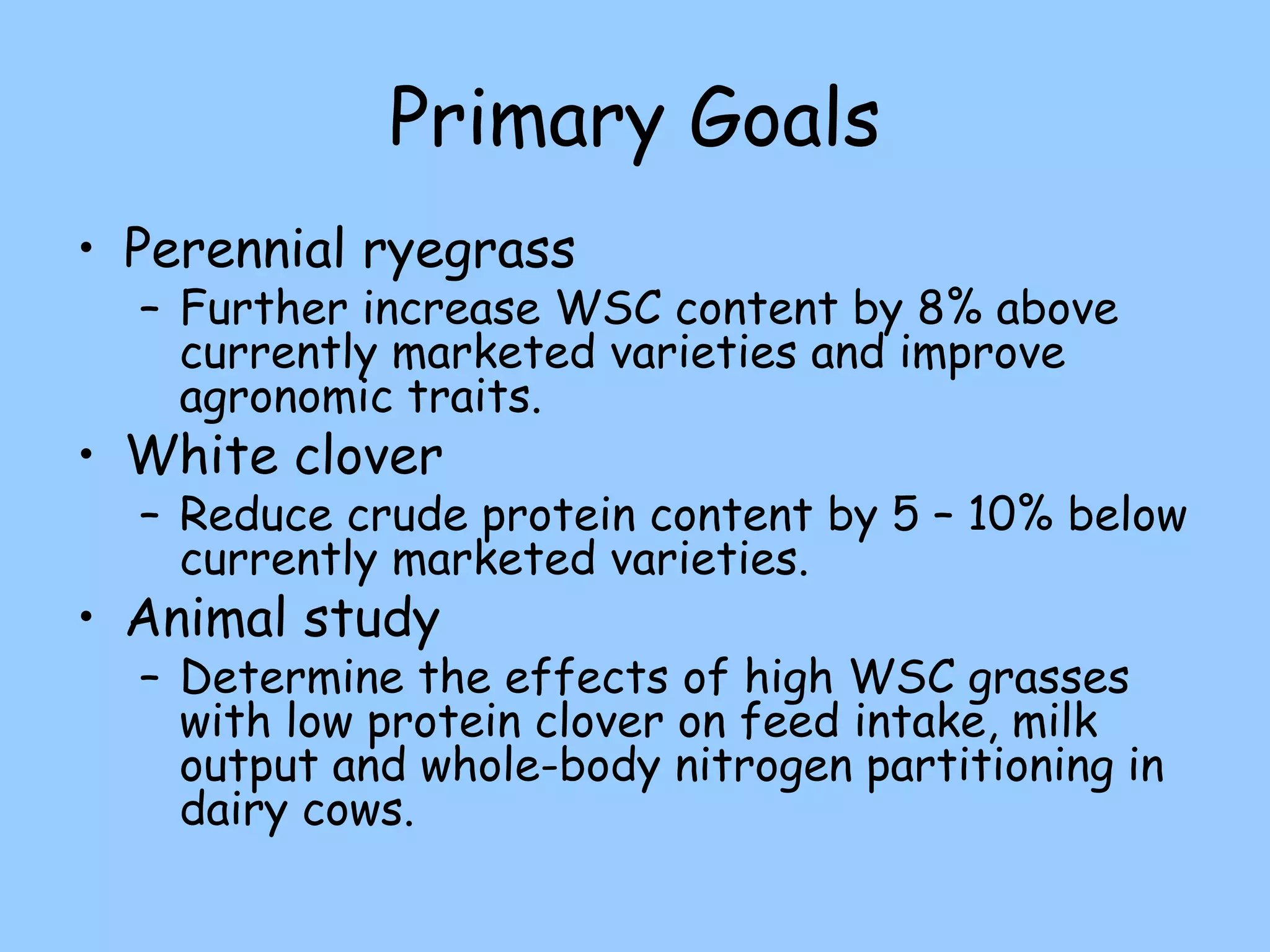 Primary Goals

• Perennial ryegrass
– Further increase WSC content by 8% above currently marketed varieties and improve agronomic traits.

• White clover
– Reduce crude protein content by 5 – 10% below currently marketed varieties.

• Animal study
– Determine the effects of high WSC grasses with low protein clover on feed intake, milk output and whole-body nitrogen partitioning in dairy cows.